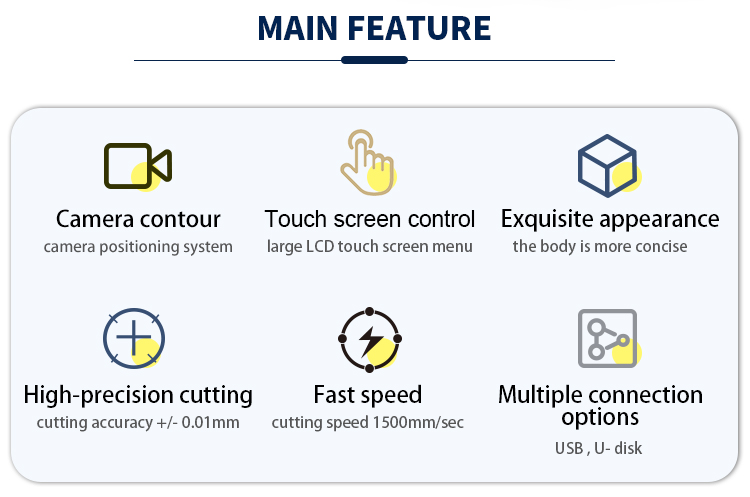 MAIN FEATURE

Camera contour
camera positioning system

Touch screen control
large LCD touch screen menu

Exquisite appearance
the body is more concise

High-precision cutting
cutting accuracy +/- 0.01mm

Fast speed
cutting speed 1500mm/sec

Multiple connection options
USB , U- disk